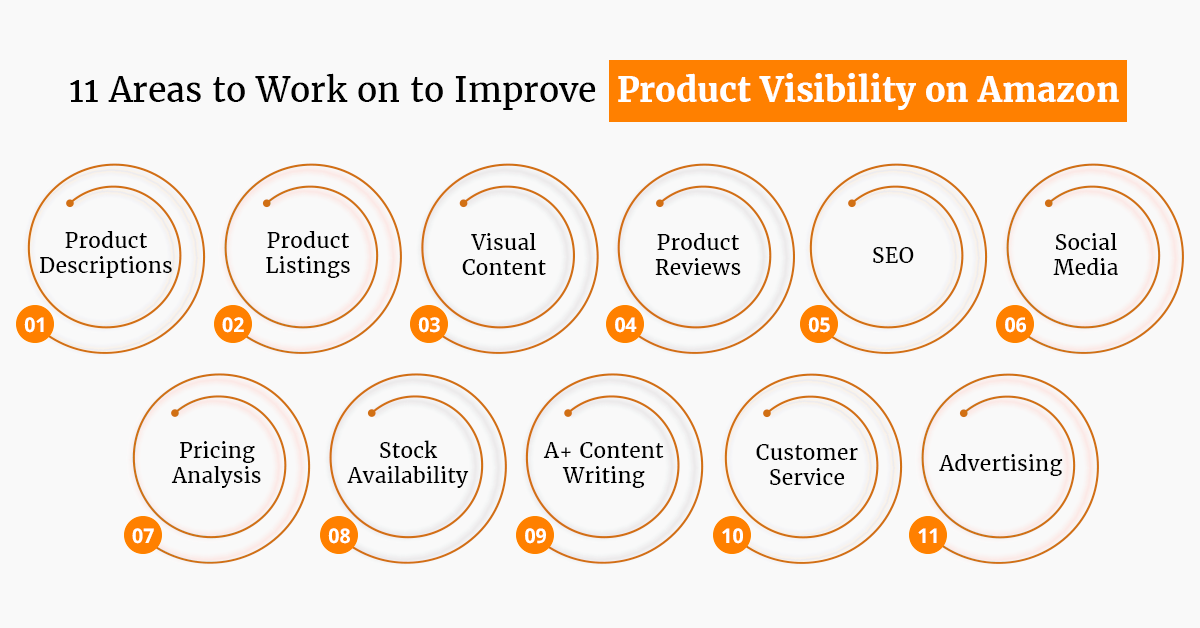 11 Areas to Work on to Improve Product Visibility on Amazon

Product Descriptions
01

Product Listings
02

Visual Content
03

Product Reviews
04

SEO
05

Social Media
06

Pricing Analysis
07

Stock Availability
08

A+ Content Writing
09

Customer Service
10

Advertising
11